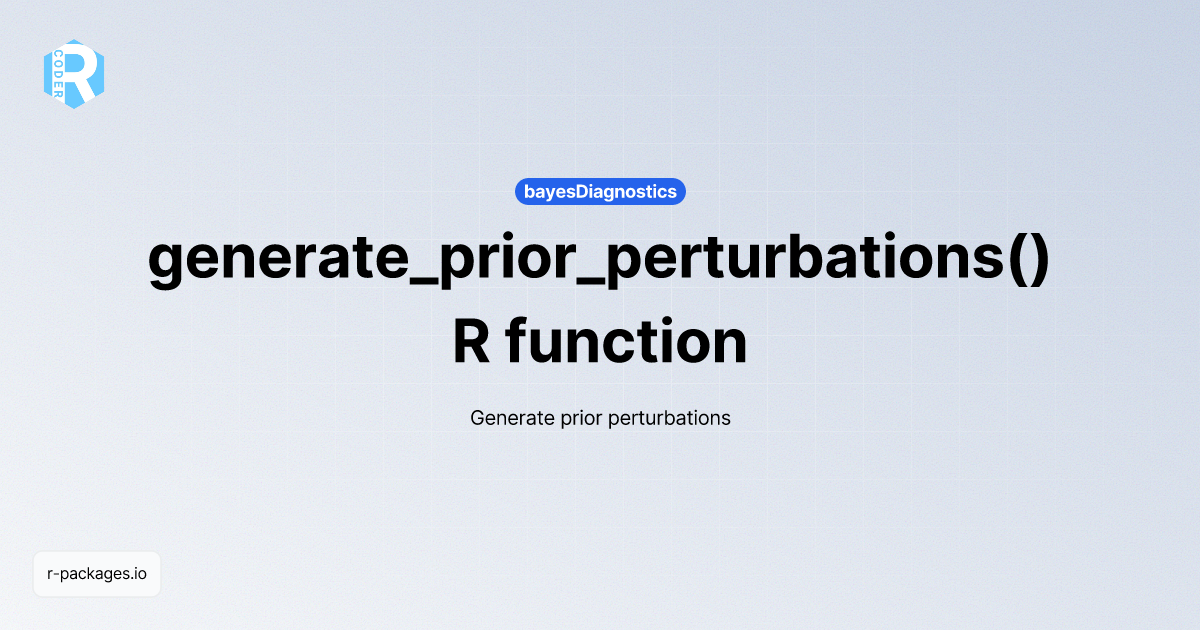 R
CODER

bayesDiagnostics

generate_prior_perturbations()
R function

Generate prior perturbations

r-packages.io